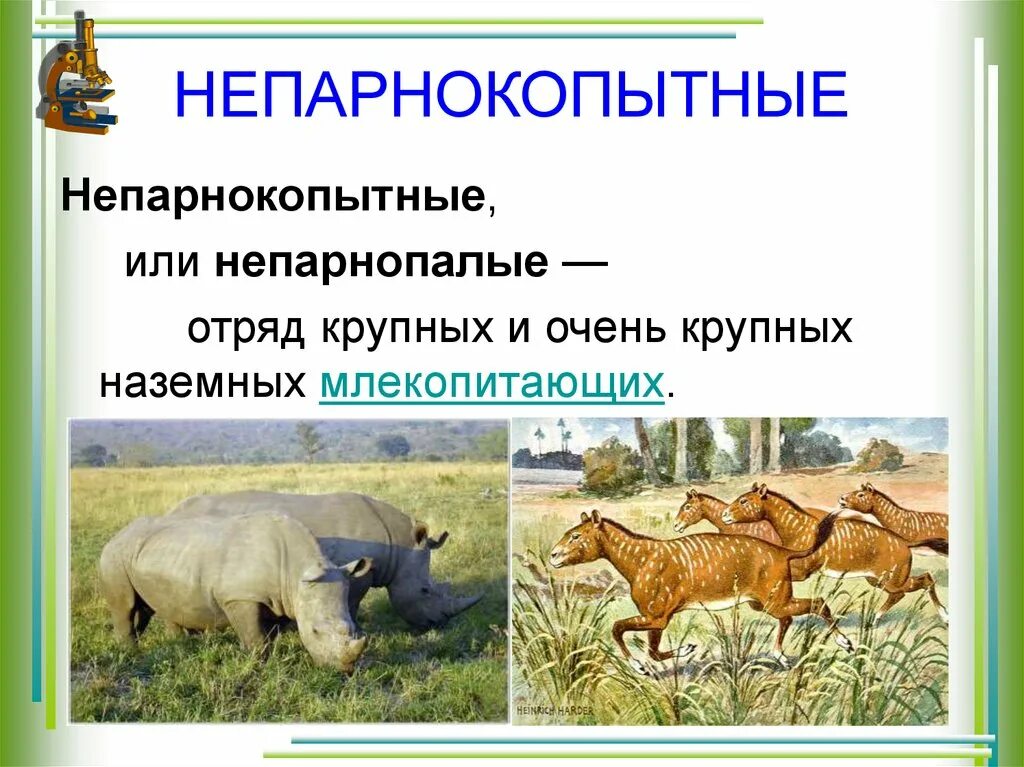 НЕПАРНОКОПЫТНЫЕ

Непарнокопытные,

или непарнопалые —

отряд крупных и очень крупных наземных млекопитающих.

HEINRICH HARDER